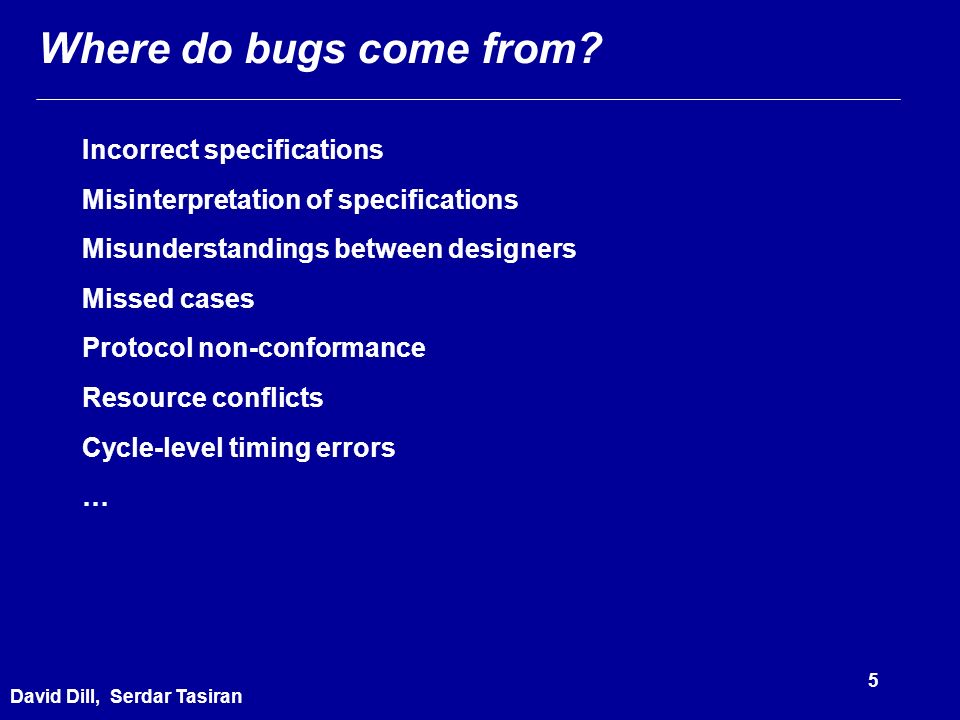 Where do bugs come from?

Incorrect specifications

Misinterpretation of specifications

Misunderstandings between designers

Missed cases

Protocol non-conformance

Resource conflicts

Cycle-level timing errors

…

5

David Dill, Serdar Tasiran